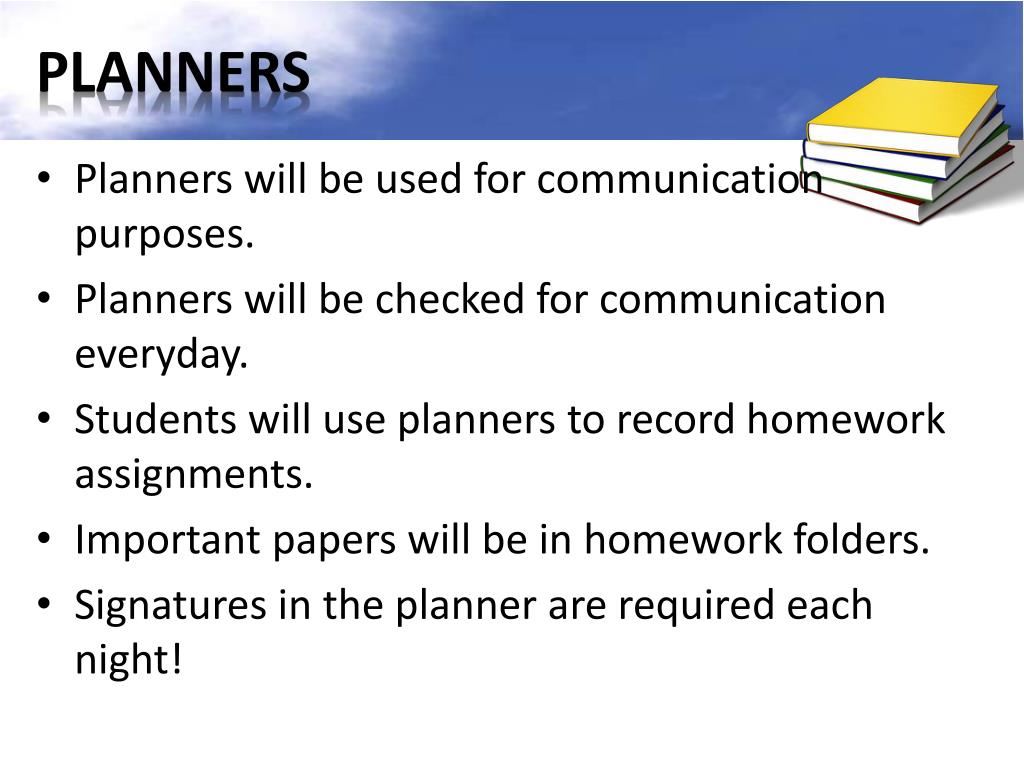 PLANNERS

• Planners will be used for communication purposes.
• Planners will be checked for communication everyday.
• Students will use planners to record homework assignments.
• Important papers will be in homework folders.
• Signatures in the planner are required each night!